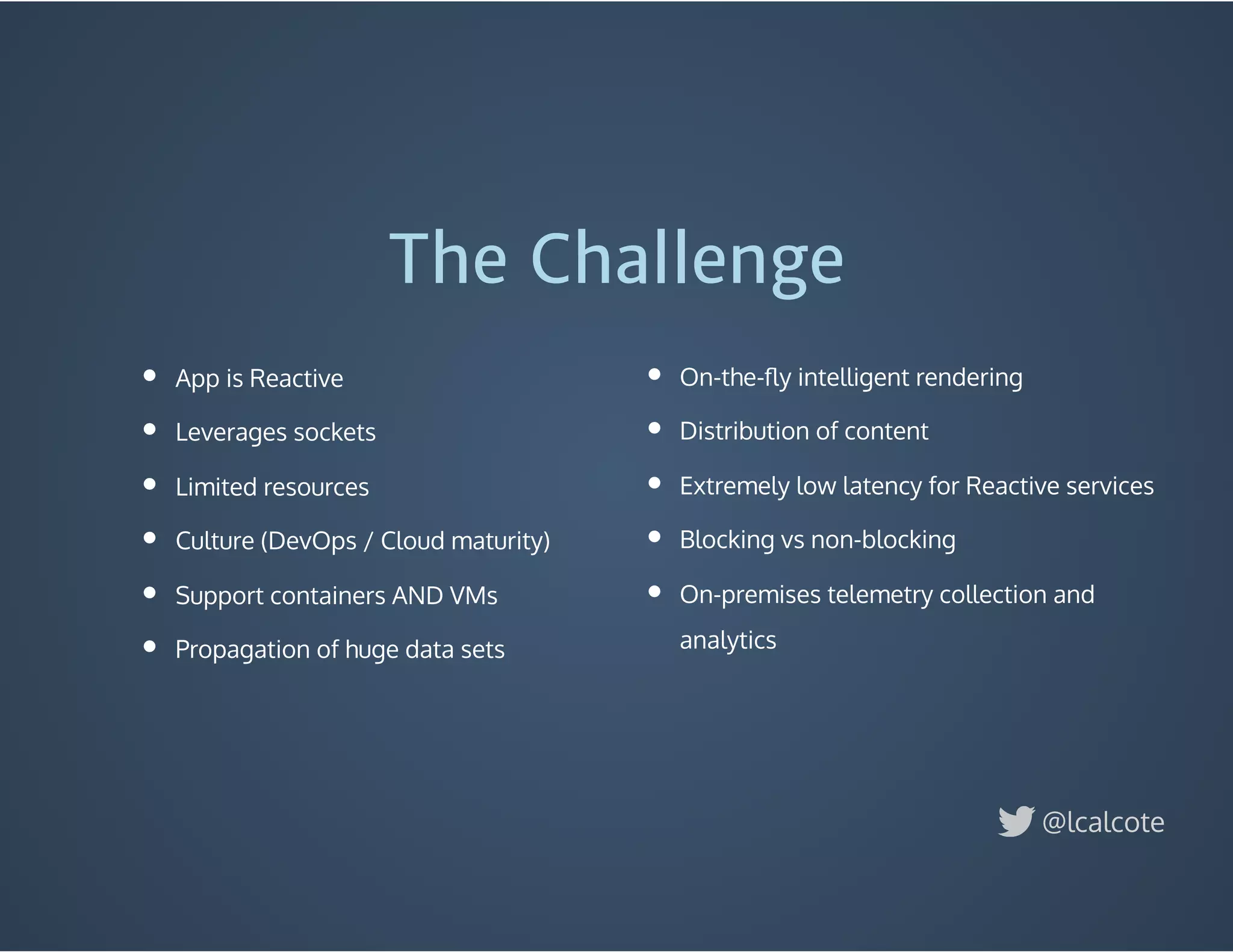 The Challenge

- App is Reactive
- Leverages sockets
- Limited resources
- Culture (DevOps / Cloud maturity)
- Support containers AND VMs
- Propagation of huge data sets

- On-the-fly intelligent rendering
- Distribution of content
- Extremely low latency for Reactive services
- Blocking vs non-blocking
- On-premises telemetry collection and analytics

@lcalcote